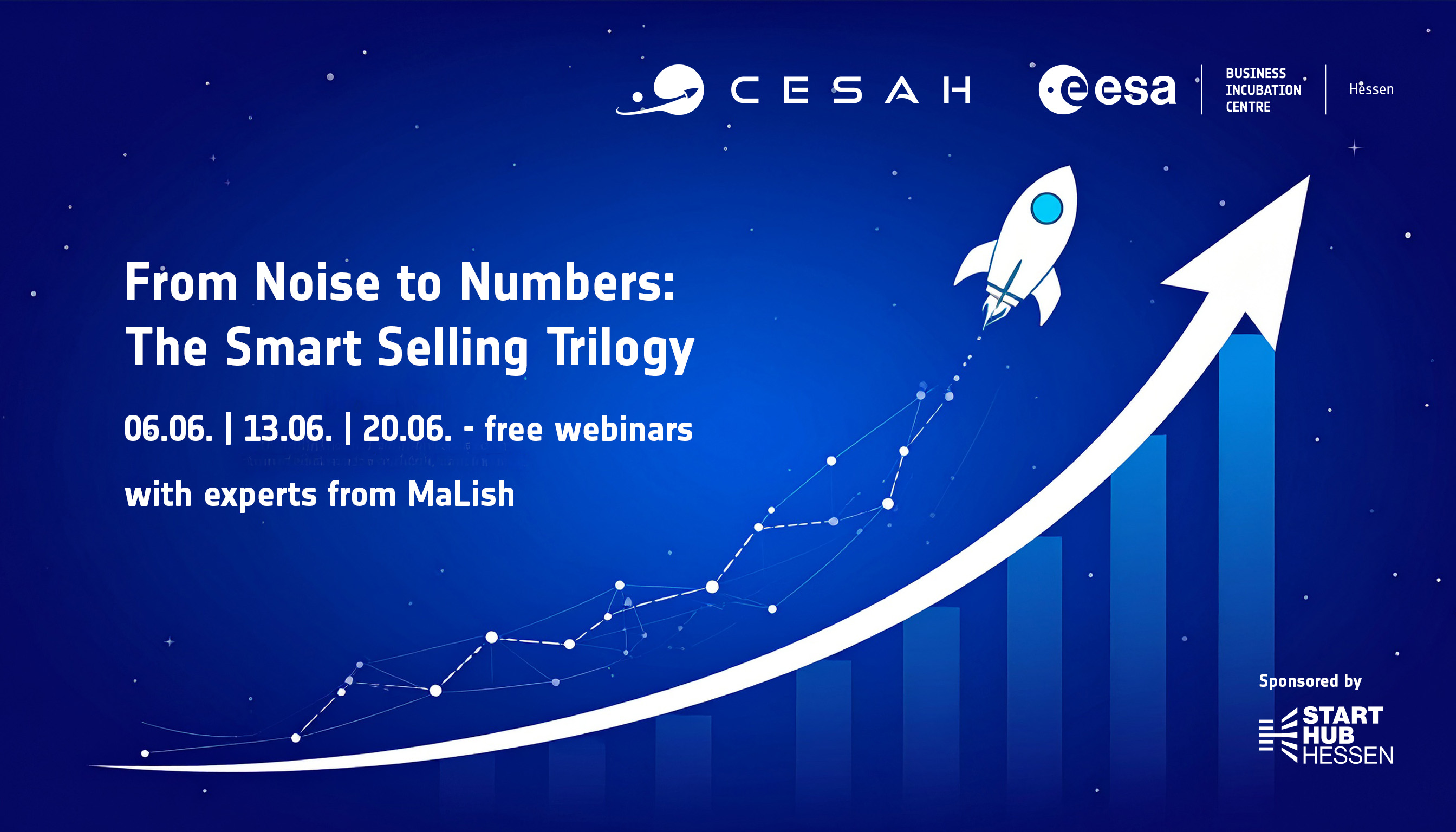 CESAH

esa

BUSINESS INCUBATION CENTRE

Hessen

From Noise to Numbers: The Smart Selling Trilogy

06.06. | 13.06. | 20.06. - free webinars

with experts from MaLish

Sponsored by

START HUB HESSEN